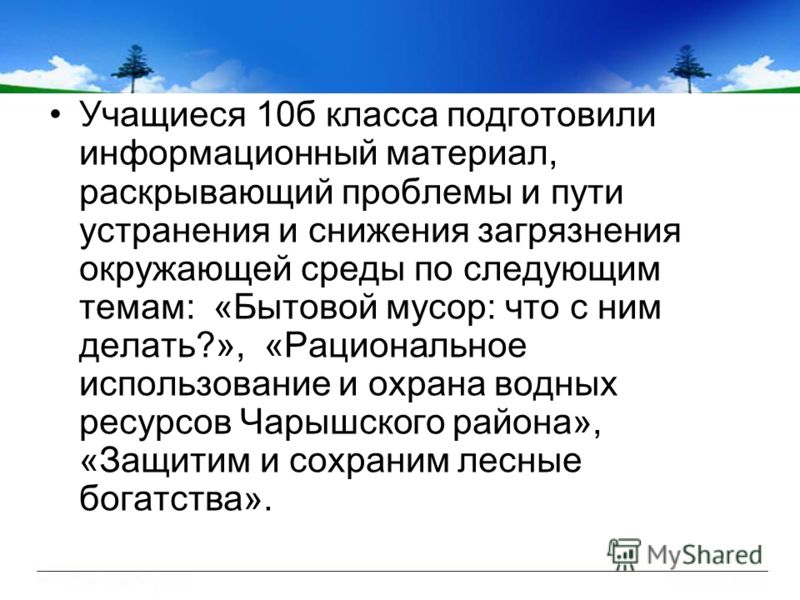 • Учащиеся 10б класса подготовили информационный материал, раскрывающий проблемы и пути устранения и снижения загрязнения окружающей среды по следующим темам: «Бытовой мусор: что с ним делать?», «Рациональное использование и охрана водных ресурсов Чарышского района», «Защитим и сохраним лесные богатства».

MyShared